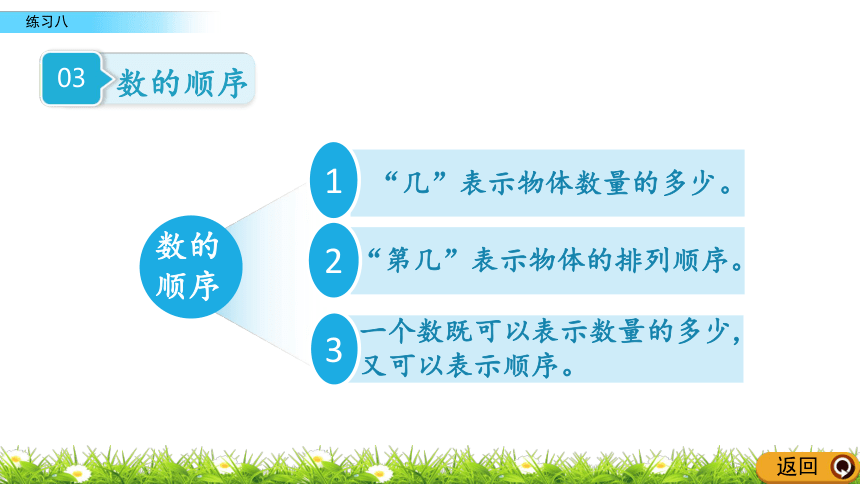 练习八

03 数的顺序

数的顺序

1 “几”表示物体数量的多少。

2 “第几”表示物体的排列顺序。

3 一个数既可以表示数量的多少，又可以表示顺序。

返回